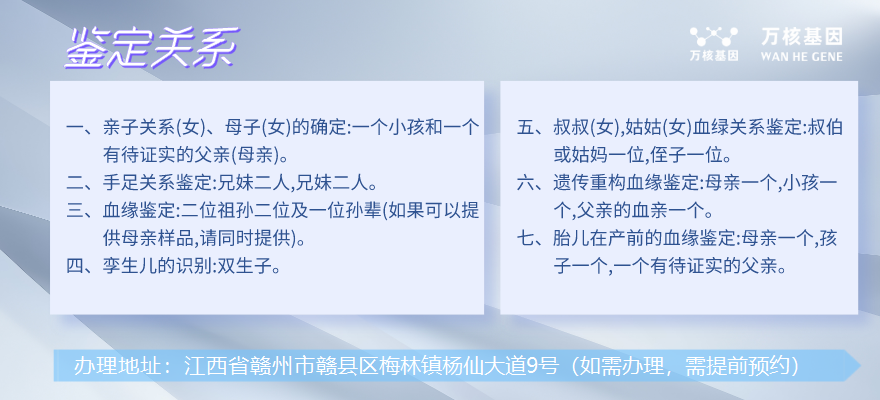 鉴定关系

万核基因

万核基因
WAN HE GENE

一、亲子关系(女)、母子(女)的确定:一个小孩和一个有待证实的父亲(母亲)。
二、手足关系鉴定:兄妹二人,兄妹二人。
三、血缘鉴定:二位祖孙二位及一位孙辈(如果可以提供母亲样品,请同时提供)。
四、孪生儿的识别:双生子。

五、叔叔(女),姑姑(女)血绿关系鉴定:叔伯或姑妈一位,侄子一位。
六、遗传重构血缘鉴定:母亲一个,小孩一个,父亲的血亲一个。
七、胎儿在产前的血缘鉴定:母亲一个,孩子一个,一个有待证实的父亲。

办理地址：江西省赣州市赣县区梅林镇杨仙大道9号（如需办理，需提前预约）